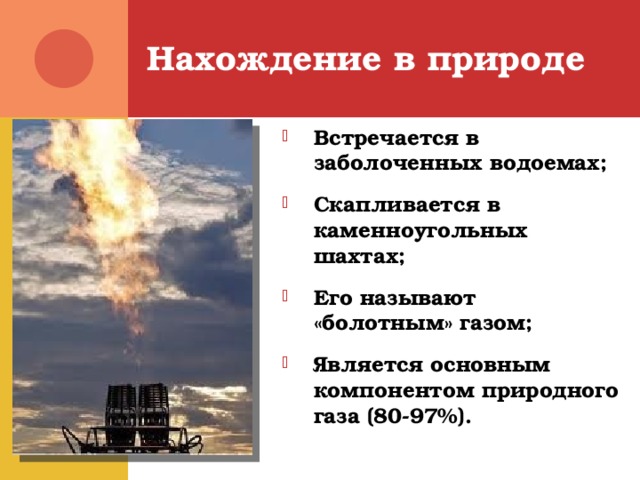 Нахождение в природе

Встречается в заболоченных водоемах;

Скапливается в каменноугольных шахтах;

Его называют «болотным» газом;

Является основным компонентом природного газа (80-97%).